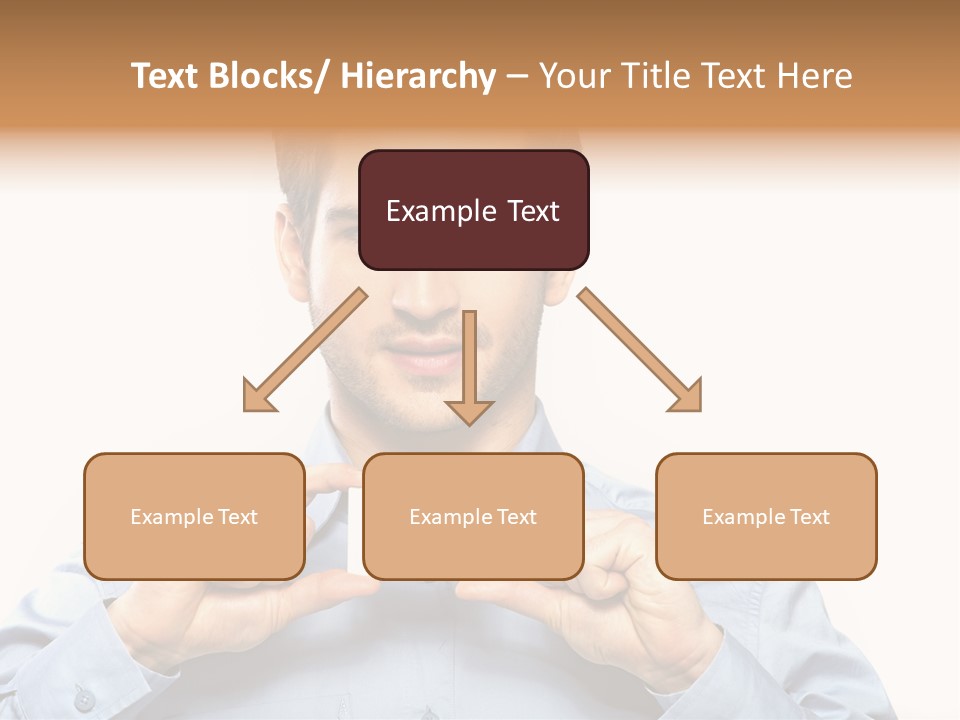 Text Blocks/ Hierarchy – Your Title Text Here

Example Text

Example Text

Example Text

Example Text